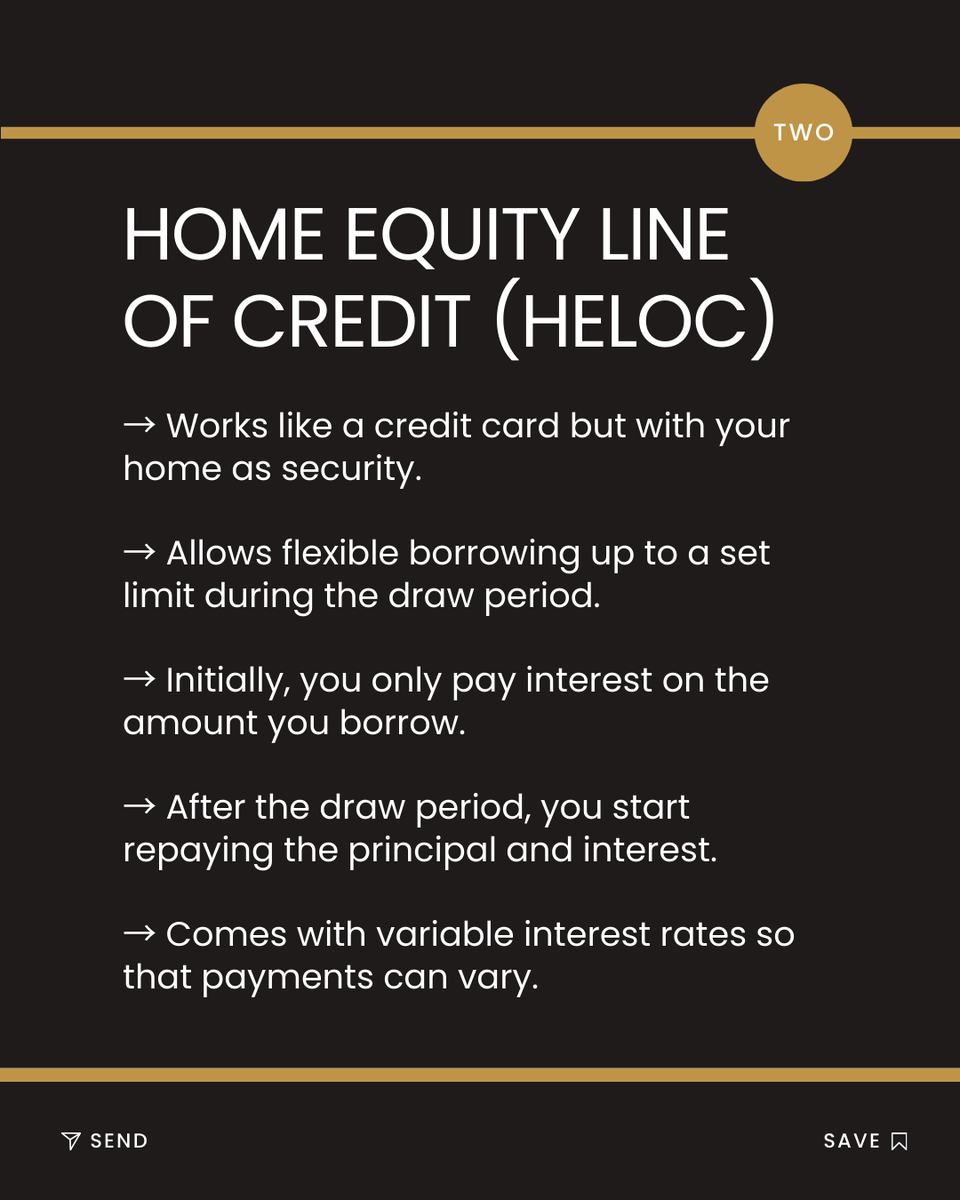 TWO

HOME EQUITY LINE OF CREDIT (HELOC)

→ Works like a credit card but with your home as security.

→ Allows flexible borrowing up to a set limit during the draw period.

→ Initially, you only pay interest on the amount you borrow.

→ After the draw period, you start repaying the principal and interest.

→ Comes with variable interest rates so that payments can vary.

SEND

SAVE